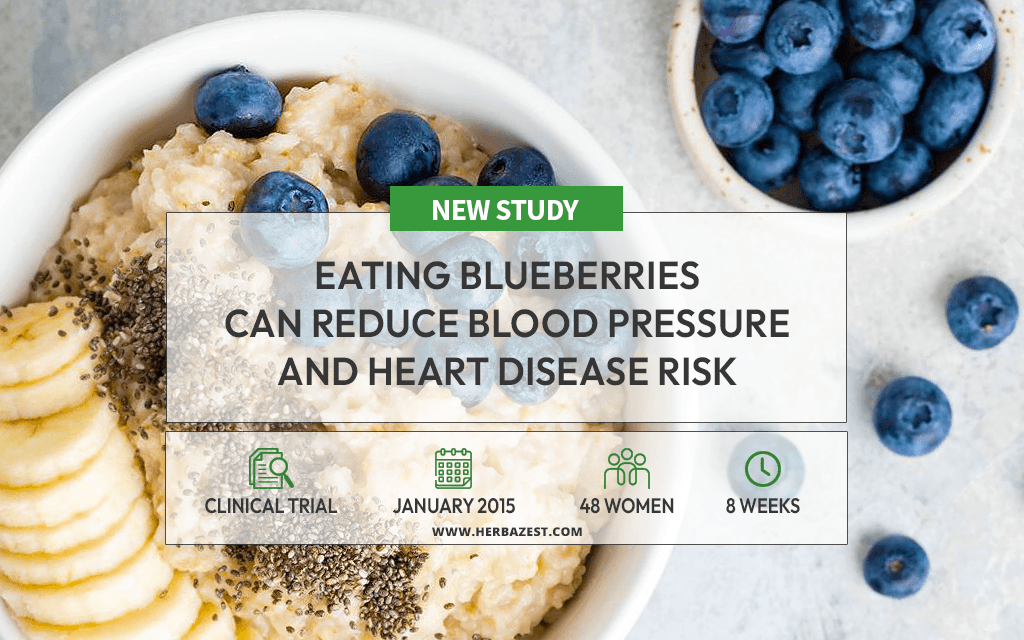 NEW STUDY

EATING BLUEBERRIES CAN REDUCE BLOOD PRESSURE AND HEART DISEASE RISK

CLINICAL TRIAL

JANUARY 2015

48 WOMEN

8 WEEKS

WWW.HERBAZEST.COM